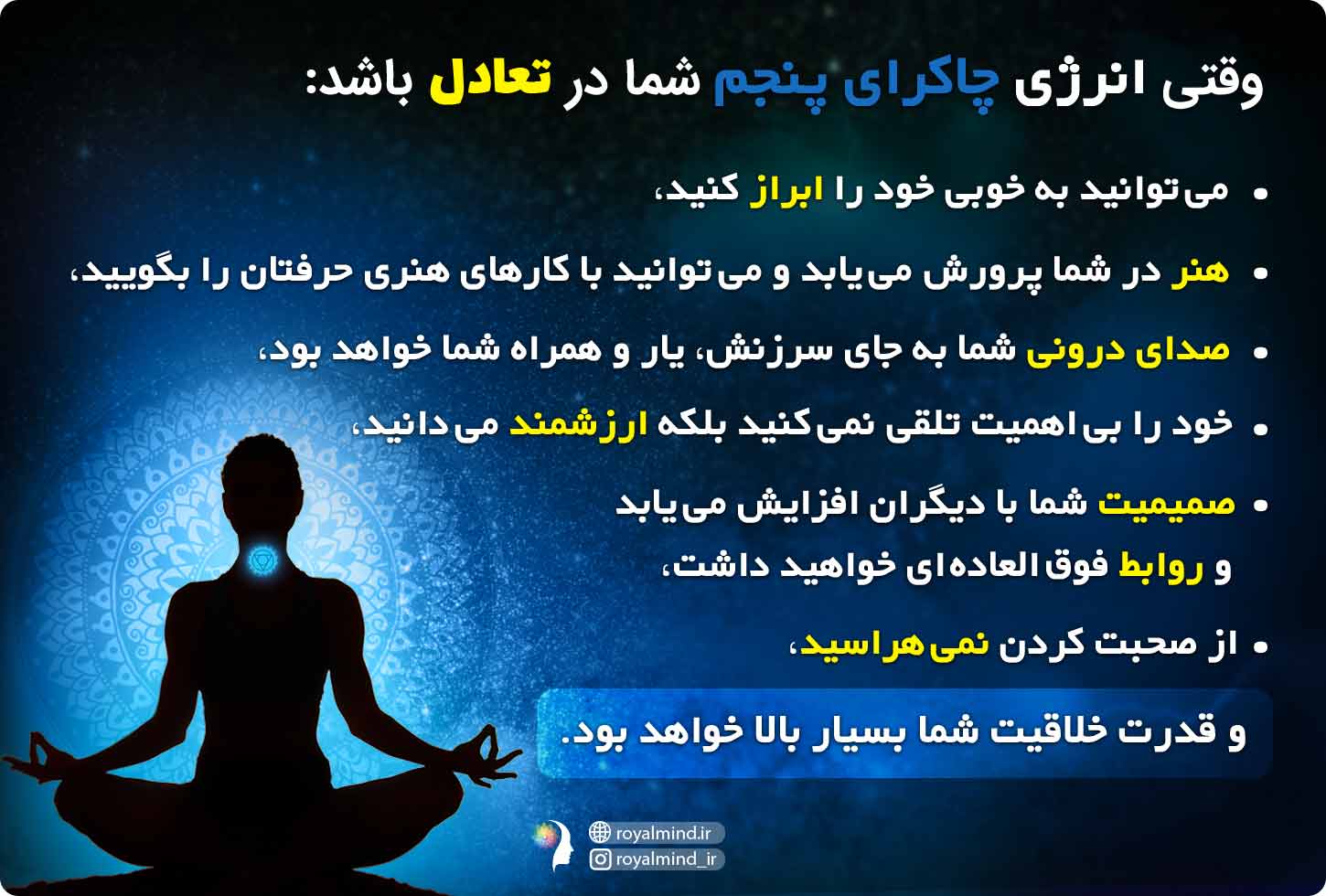 وقتی انرژی چاکرای پنجم شما در تعادل باشد:

• می‌توانید به خوبی خود را ابراز کنید،

• هنر در شما پرورش می‌یابد و می‌توانید با کارهای هنری حرفتان را بگویید،

• صدای درونی شما به جای سرزنش، یار و همراه شما خواهد بود،

• خود را بی‌اهمیت تلقی نمی‌کنید بلکه ارزشمند می‌دانید،

• صمیمیت شما با دیگران افزایش می‌یابد و روابط فوق‌العاده‌ای خواهید داشت،

• از صحبت کردن نمی‌هراسید،

و قدرت خلاقیت شما بسیار بالا خواهد بود.

royalmind.ir
royalmind_ir